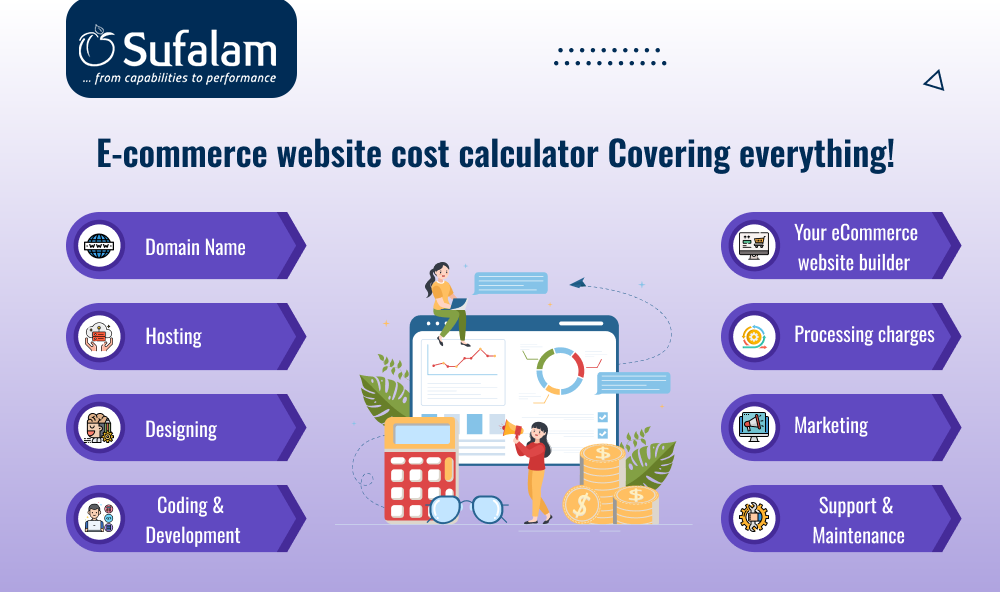 Sufalam
... from capabilities to performance

E-commerce website cost calculator Covering everything!

Domain Name

Hosting

Designing

Coding & Development

Your eCommerce website builder

Processing charges

Marketing

Support & Maintenance